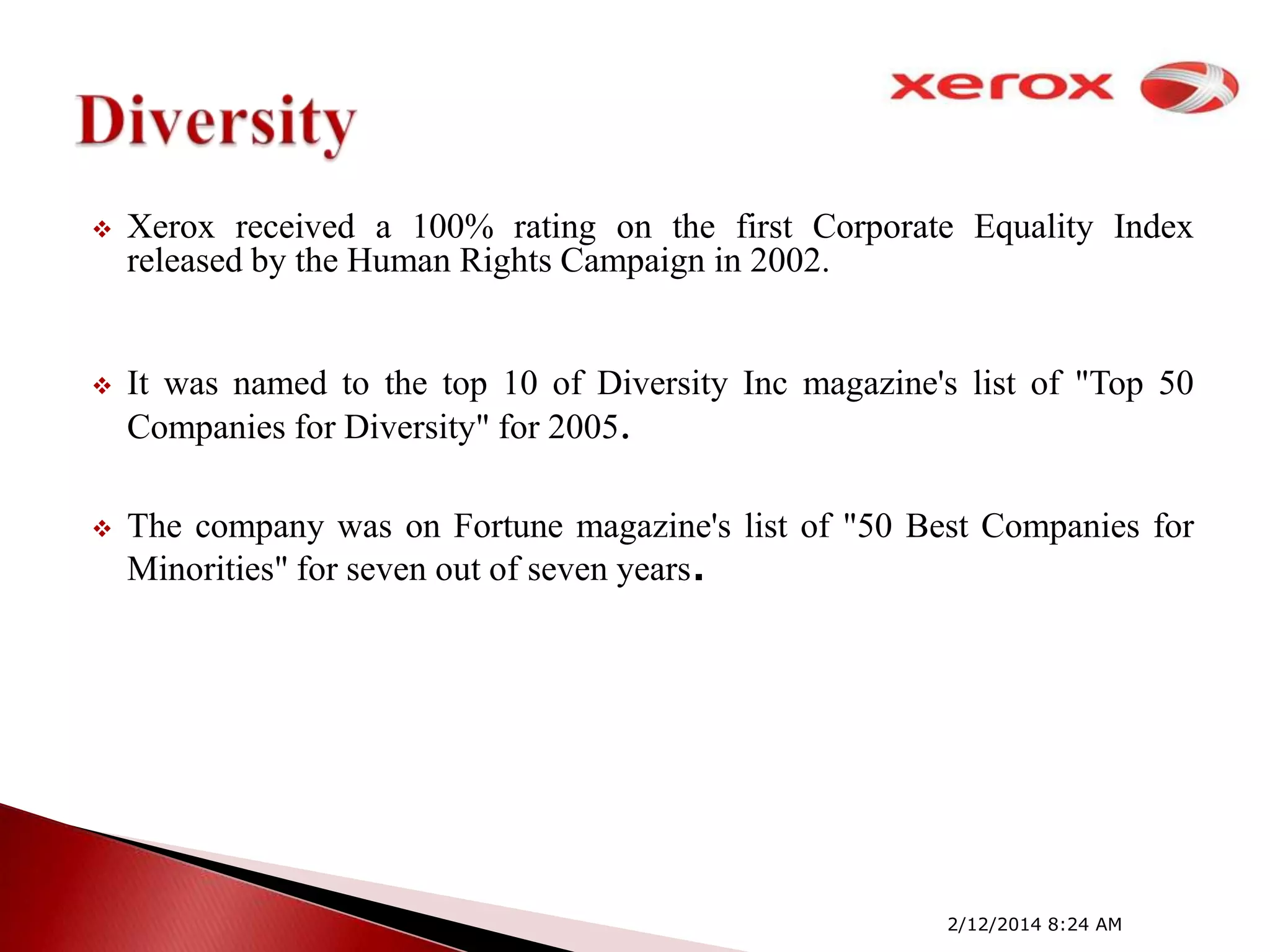 Diversity

xerox

❖ Xerox received a 100% rating on the first Corporate Equality Index released by the Human Rights Campaign in 2002.

❖ It was named to the top 10 of Diversity Inc magazine's list of "Top 50 Companies for Diversity" for 2005.

❖ The company was on Fortune magazine's list of "50 Best Companies for Minorities" for seven out of seven years.

2/12/2014 8:24 AM